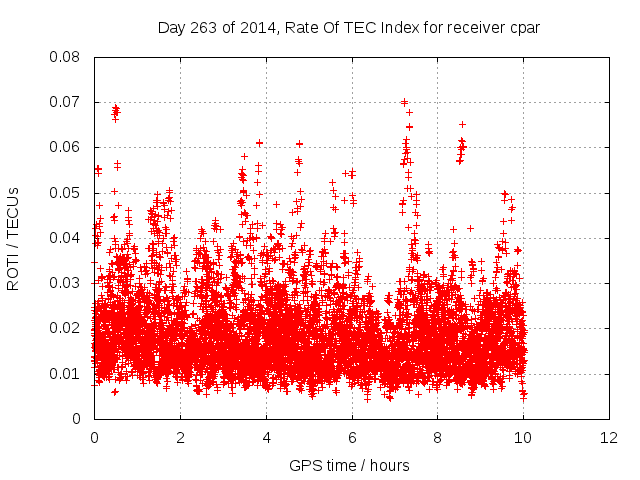 Day 263 of 2014, Rate Of TEC Index for receiver cpar

ROTI / TECUs

0.08
0.07
0.06
0.05
0.04
0.03
0.02
0.01
0

0
2
4
6
8
10
12

GPS time / hours